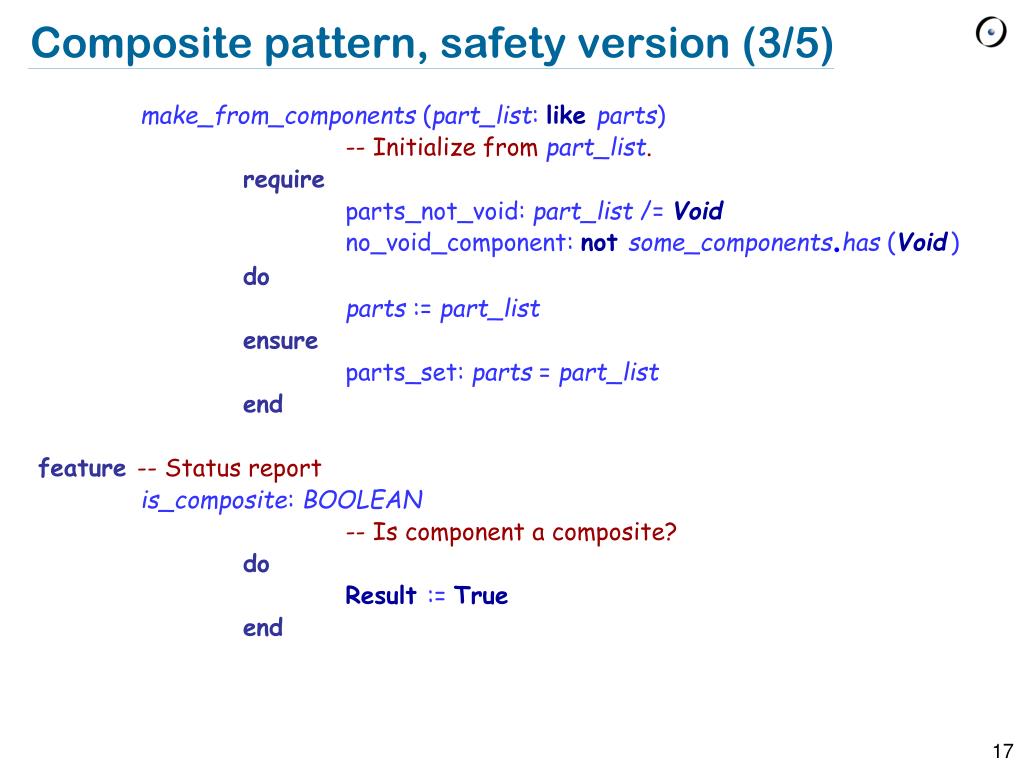 Composite pattern, safety version (3/5)

make_from_components (part_list: like parts)
-- Initialize from part_list.
require
parts_not_void: part_list /= Void
no_void_component: not some_components.has (Void)
do
parts := part_list
ensure
parts_set: parts = part_list
end

feature -- Status report
is_composite: BOOLEAN
-- Is component a composite?
do
Result := True
end

17